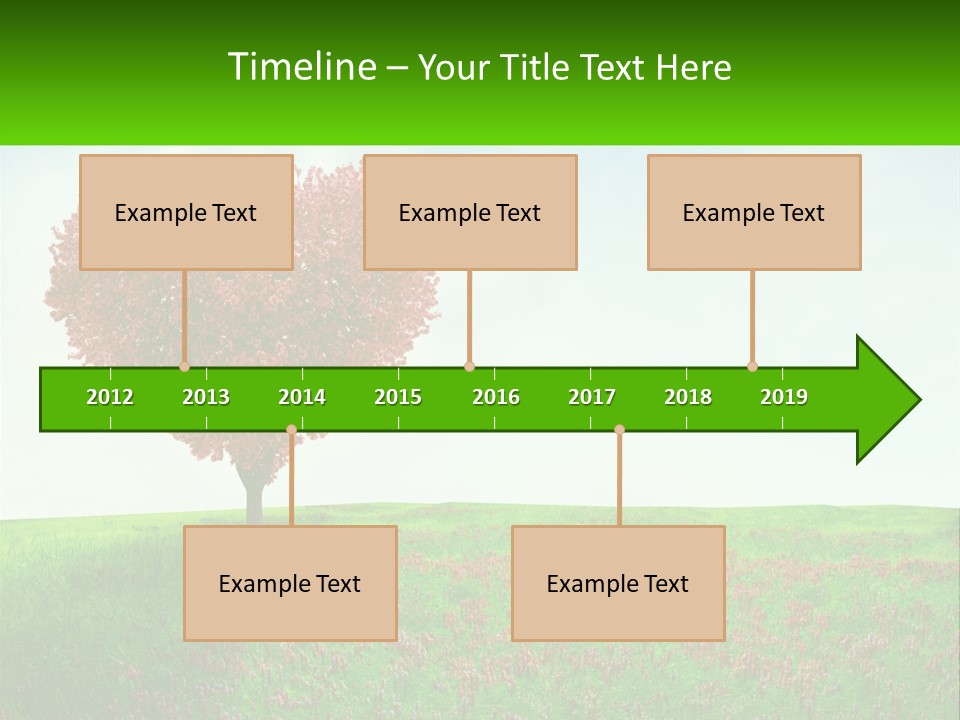 Timeline – Your Title Text Here

Example Text

Example Text

Example Text

2012
2013
2014
2015
2016
2017
2018
2019

Example Text

Example Text